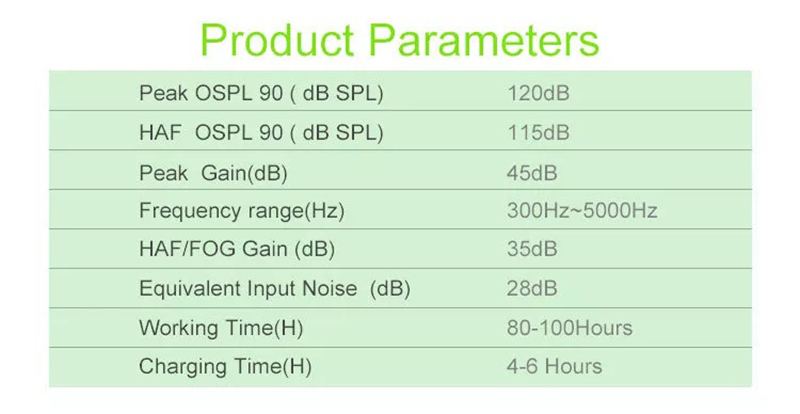 Product Parameters

| | |
|---|---|
| Peak OSPL 90 ( dB SPL) | 120dB |
| HAF OSPL 90 ( dB SPL) | 115dB |
| Peak Gain(dB) | 45dB |
| Frequency range(Hz) | 300Hz~5000Hz |
| HAF/FOG Gain (dB) | 35dB |
| Equivalent Input Noise (dB) | 28dB |
| Working Time(H) | 80-100Hours |
| Charging Time(H) | 4-6 Hours |